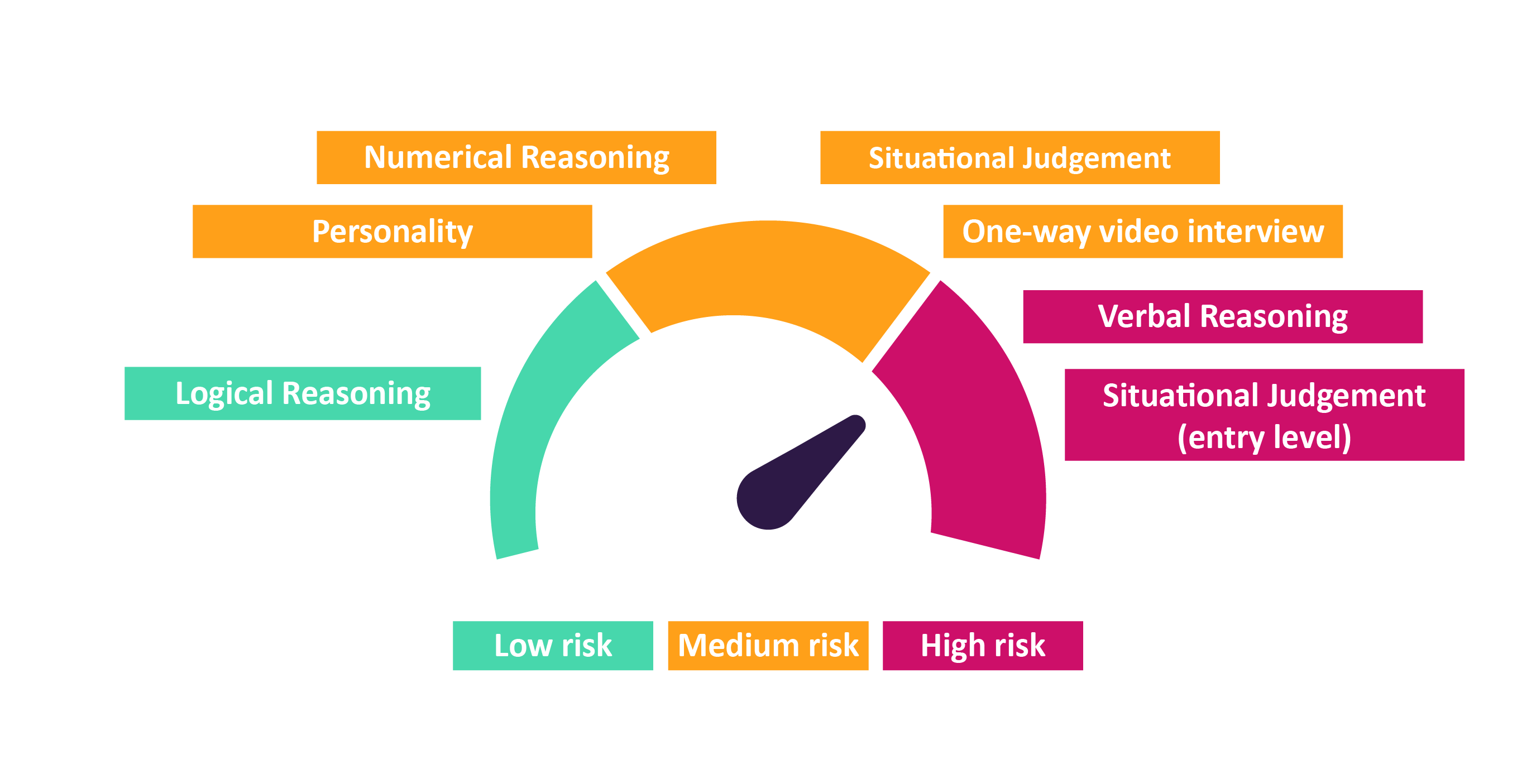 Numerical Reasoning

Situational Judgement

Personality

One-way video interview

Verbal Reasoning

Logical Reasoning

Situational Judgement (entry level)

Low risk

Medium risk

High risk